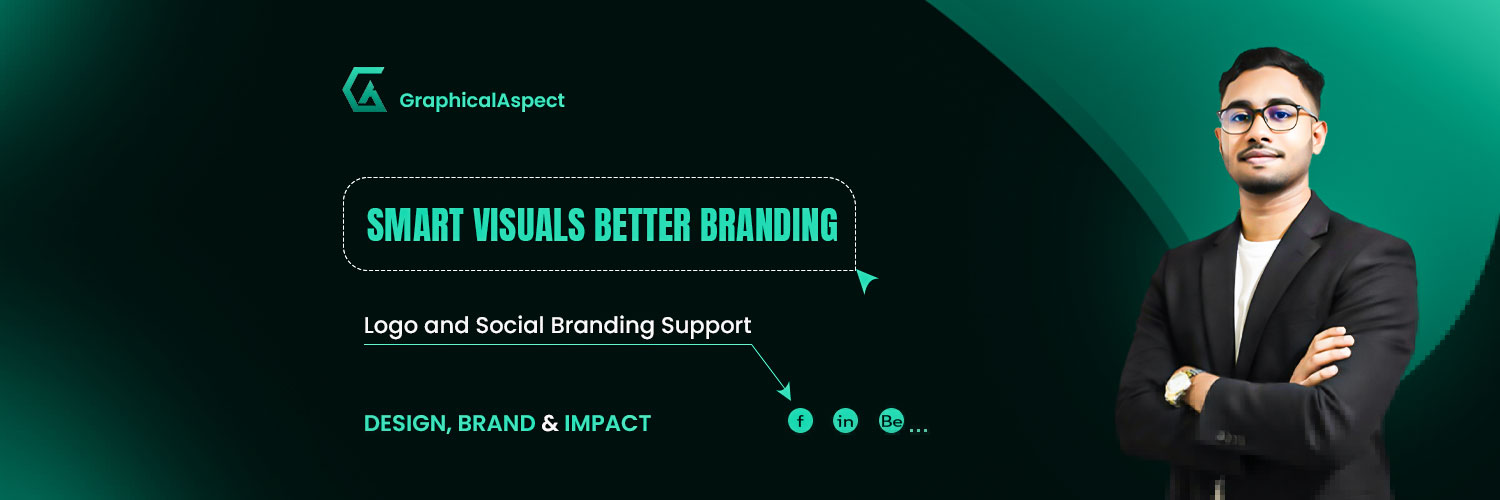 GraphicalAspect

SMART VISUALS BETTER BRANDING

Logo and Social Branding Support

DESIGN, BRAND & IMPACT

f in Be ...